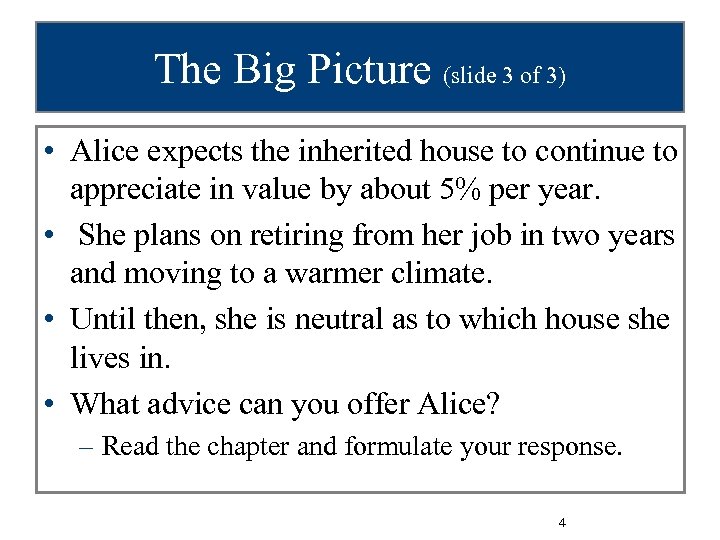 The Big Picture (slide 3 of 3)

• Alice expects the inherited house to continue to appreciate in value by about 5% per year.

• She plans on retiring from her job in two years and moving to a warmer climate.

• Until then, she is neutral as to which house she lives in.

• What advice can you offer Alice?

– Read the chapter and formulate your response.

4